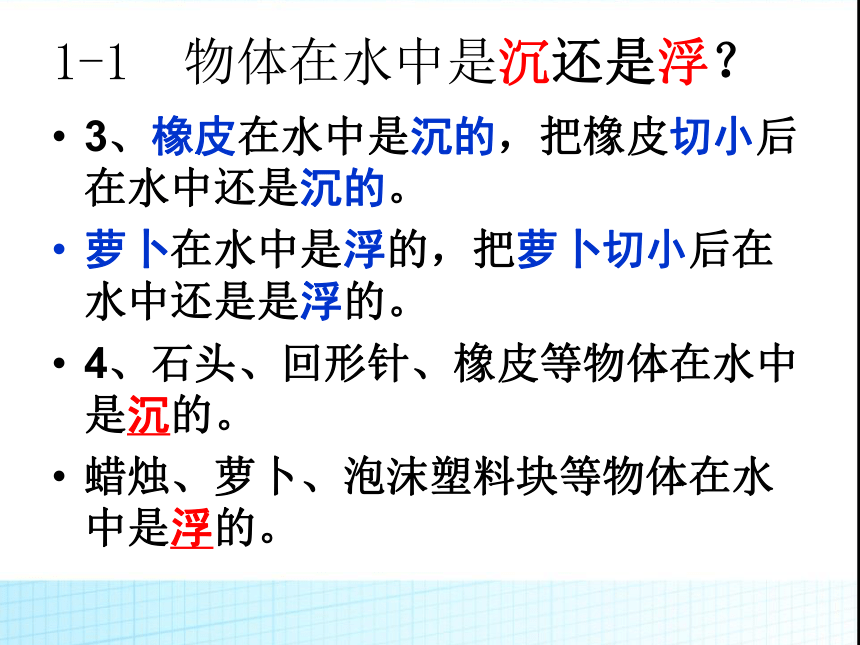 1-1　物体在水中是沉还是浮？

• 3、橡皮在水中是沉的，把橡皮切小后在水中还是沉的。

• 萝卜在水中是浮的，把萝卜切小后在水中还是是浮的。

• 4、石头、回形针、橡皮等物体在水中是沉的。

• 蜡烛、萝卜、泡沫塑料块等物体在水中是浮的。